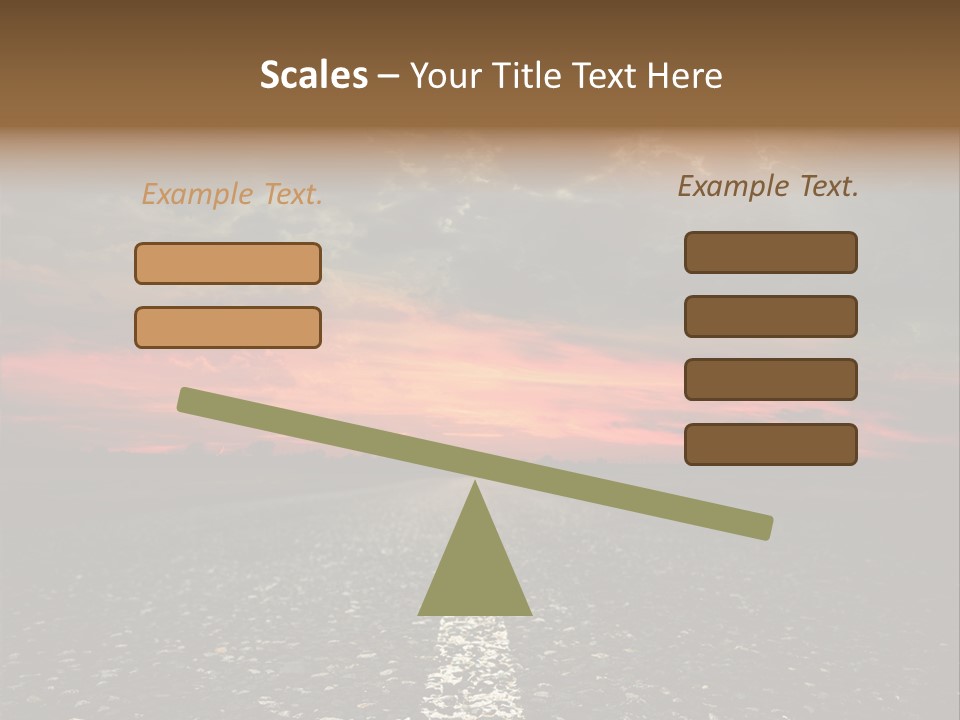 Scales – Your Title Text Here

Example Text.

Example Text.